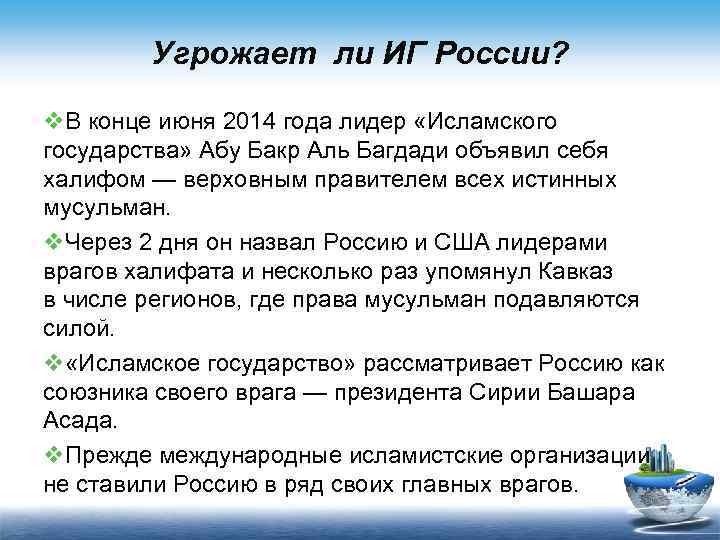 Угрожает ли ИГ России?

❖В конце июня 2014 года лидер «Исламского государства» Абу Бакр Аль Багдади объявил себя халифом — верховным правителем всех истинных мусульман.

❖Через 2 дня он назвал Россию и США лидерами врагов халифата и несколько раз упомянул Кавказ в числе регионов, где права мусульман подавляются силой.

❖«Исламское государство» рассматривает Россию как союзника своего врага — президента Сирии Башара Асада.

❖Прежде международные исламистские организации не ставили Россию в ряд своих главных врагов.